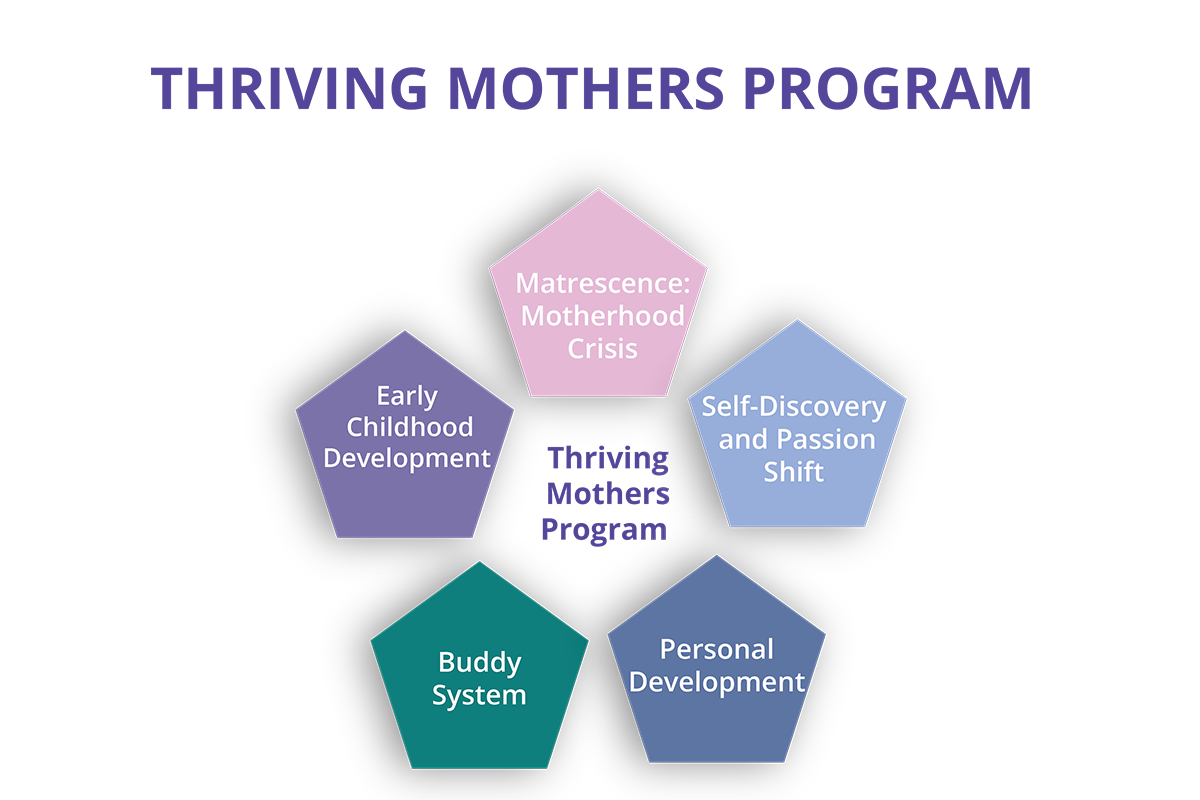 THRIVING MOTHERS PROGRAM

Matrescence: Motherhood Crisis

Early Childhood Development

Thriving Mothers Program

Self-Discovery and Passion Shift

Buddy System

Personal Development